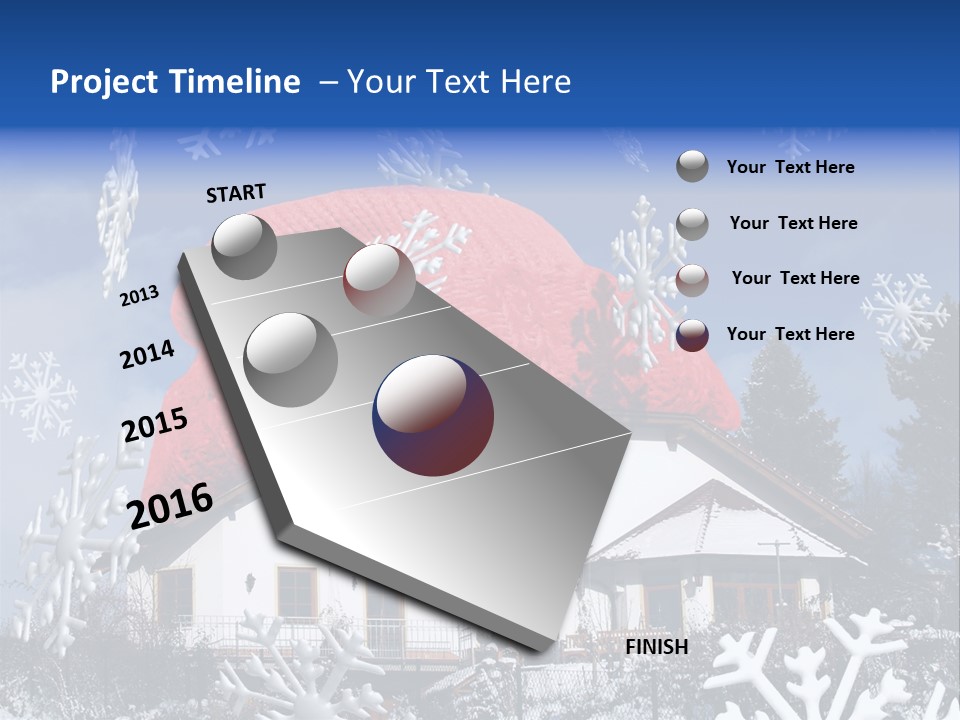 Project Timeline – Your Text Here

START

2013

2014

2015

2016

FINISH

Your Text Here

Your Text Here

Your Text Here

Your Text Here